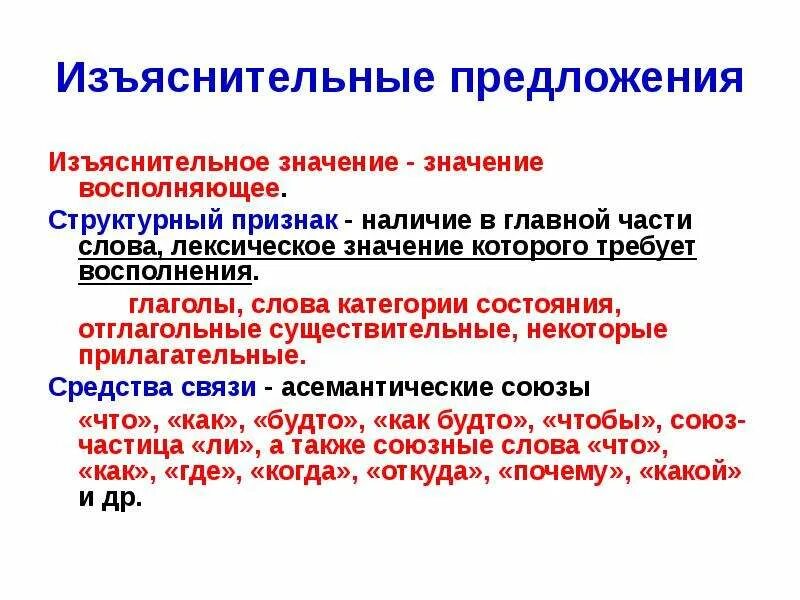 Изъяснительные предложения

Изъяснительное значение - значение восполняющее.

Структурный признак - наличие в главной части слова, лексическое значение которого требует восполнения.

глаголы, слова категории состояния, отглагольные существительные, некоторые прилагательные.

Средства связи - асемантические союзы

«что», «как», «будто», «как будто», «чтобы», союз-частица «ли», а также союзные слова «что», «как», «где», «когда», «откуда», «почему», «какой» и др.